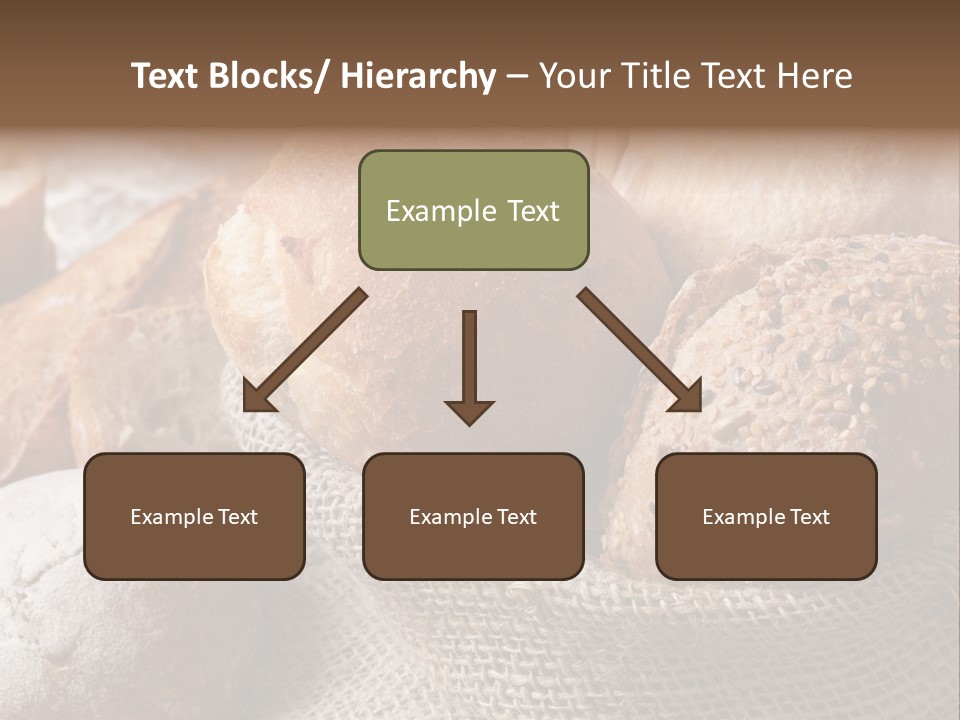 Text Blocks/ Hierarchy – Your Title Text Here

Example Text

Example Text

Example Text

Example Text